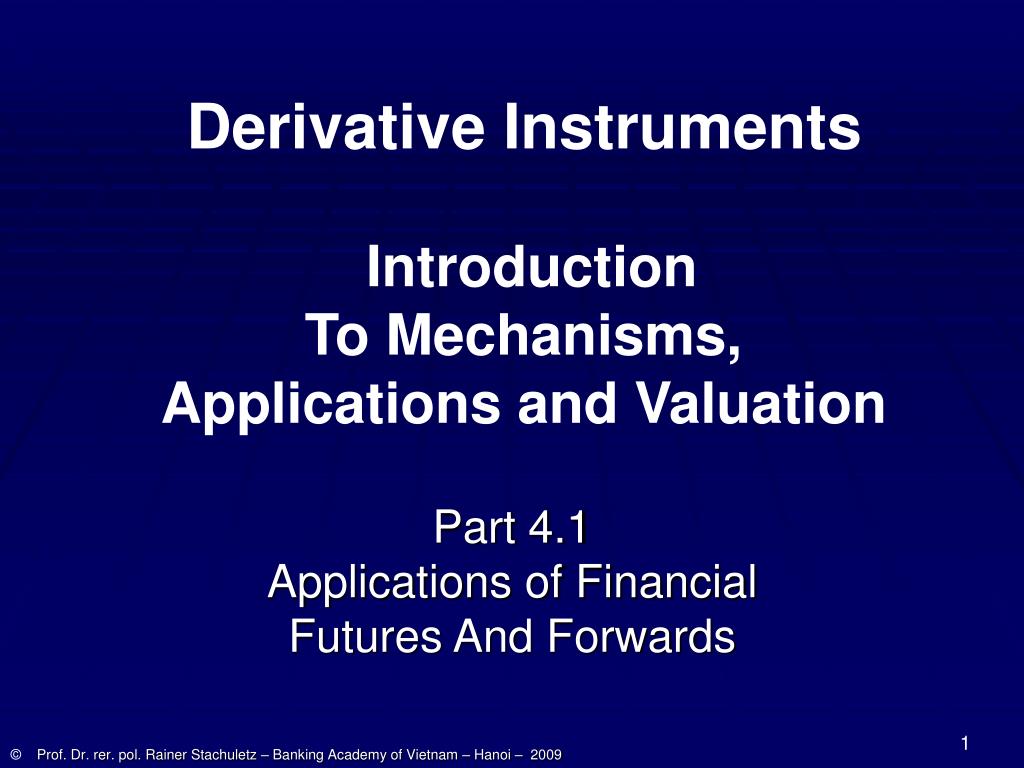 Derivative Instruments

Introduction
To Mechanisms,
Applications and Valuation

Part 4.1
Applications of Financial
Futures And Forwards

1

© Prof. Dr. rer. pol. Rainer Stachuletz – Banking Academy of Vietnam – Hanoi – 2009